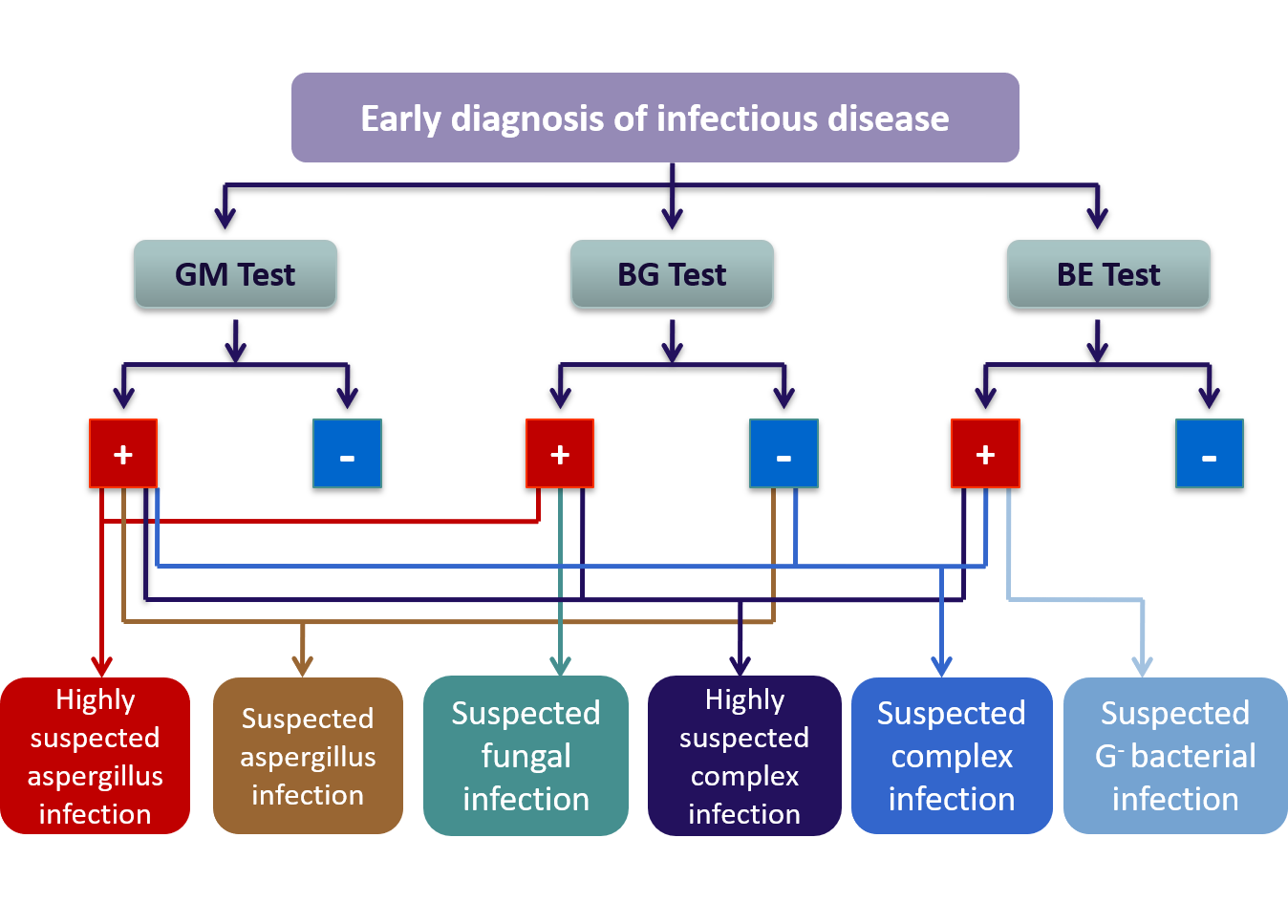 Early diagnosis of infectious disease

GM Test

BG Test

BE Test

+

-

+

-

+

-

Highly suspected aspergillus infection

Suspected aspergillus infection

Suspected fungal infection

Highly suspected complex infection

Suspected complex infection

Suspected $G^-$ bacterial infection